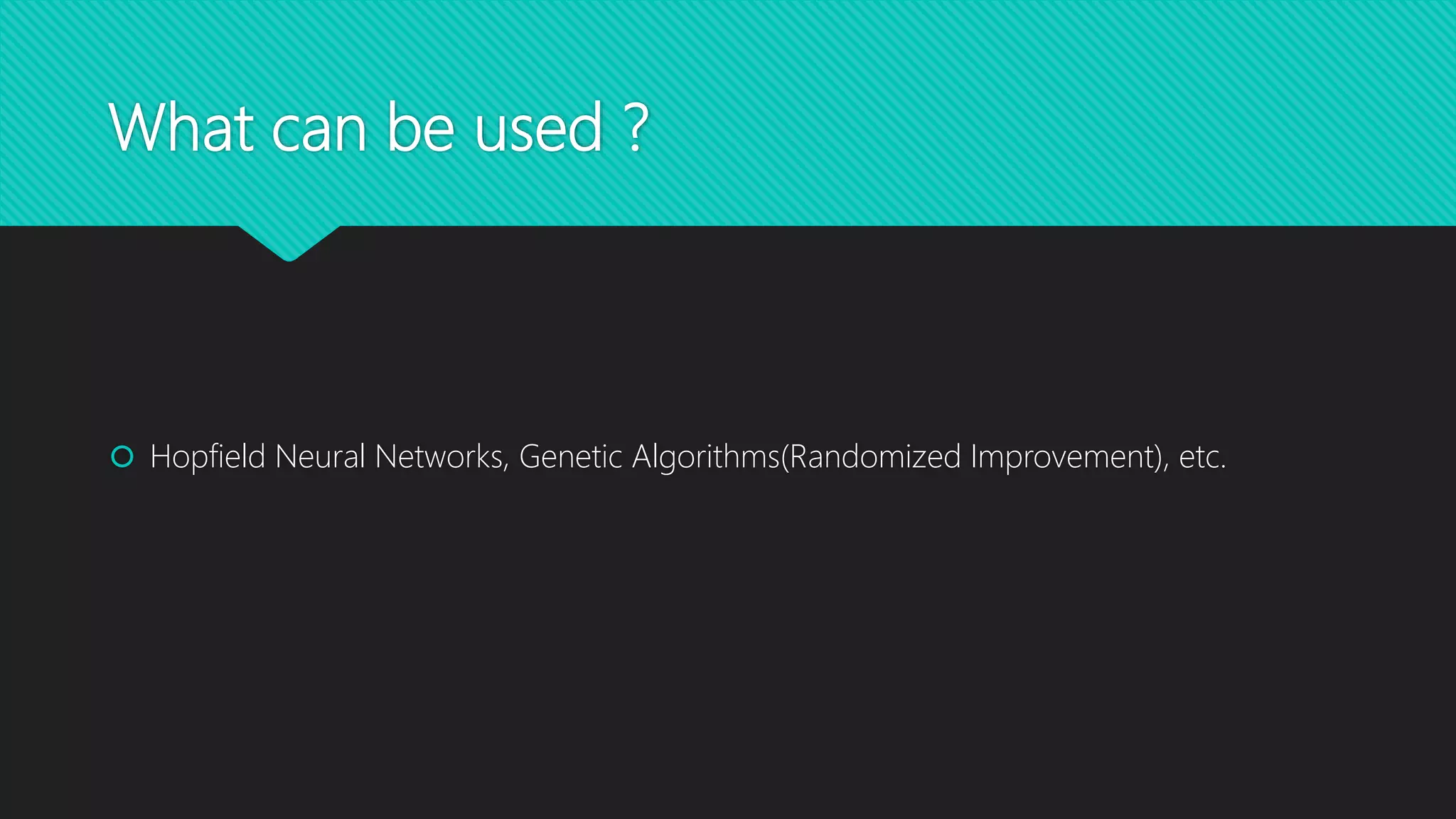 What can be used ?

Hopfield Neural Networks, Genetic Algorithms(Randomized Improvement), etc.